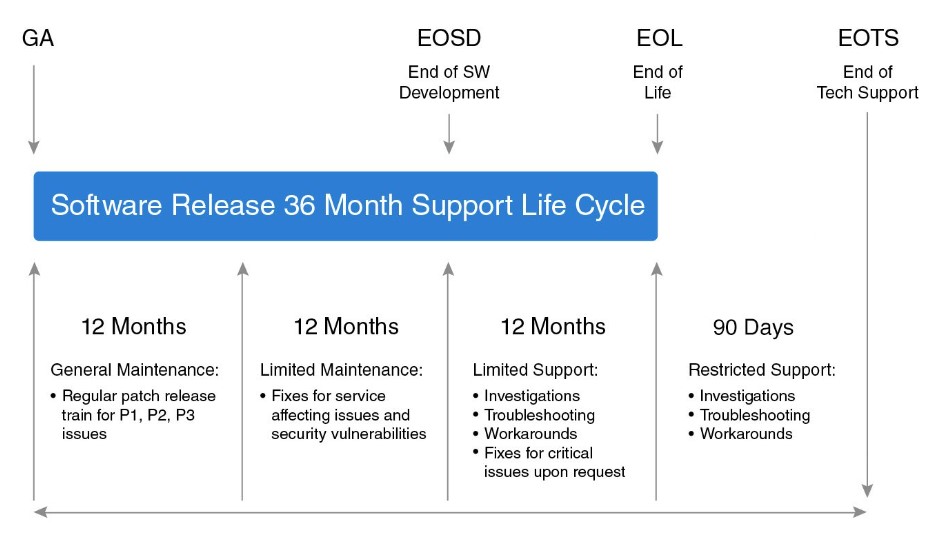 GA

EOSD
End of SW Development

EOL
End of Life

EOTS
End of Tech Support

Software Release 36 Month Support Life Cycle

12 Months

General Maintenance:
• Regular patch release train for P1, P2, P3 issues

12 Months

Limited Maintenance:
• Fixes for service affecting issues and security vulnerabilities

12 Months

Limited Support:
• Investigations
• Troubleshooting
• Workarounds
• Fixes for critical issues upon request

90 Days

Restricted Support:
• Investigations
• Troubleshooting
• Workarounds